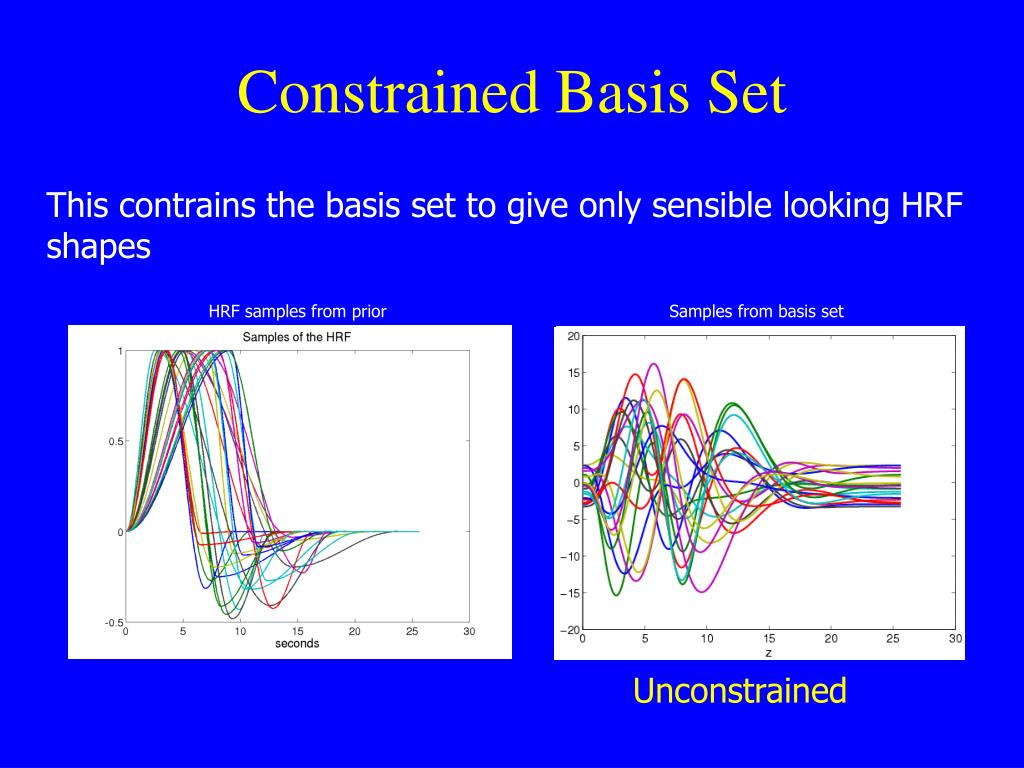 Constrained Basis Set

This contrains the basis set to give only sensible looking HRF shapes

HRF samples from prior

Samples of the HRF

1
0.5
0
-0.5
0 5 10 15 20 25 30
seconds

Samples from basis set

20
15
10
5
0
−5
−10
−15
−20
0 5 10 15 20 25 30
z

Unconstrained